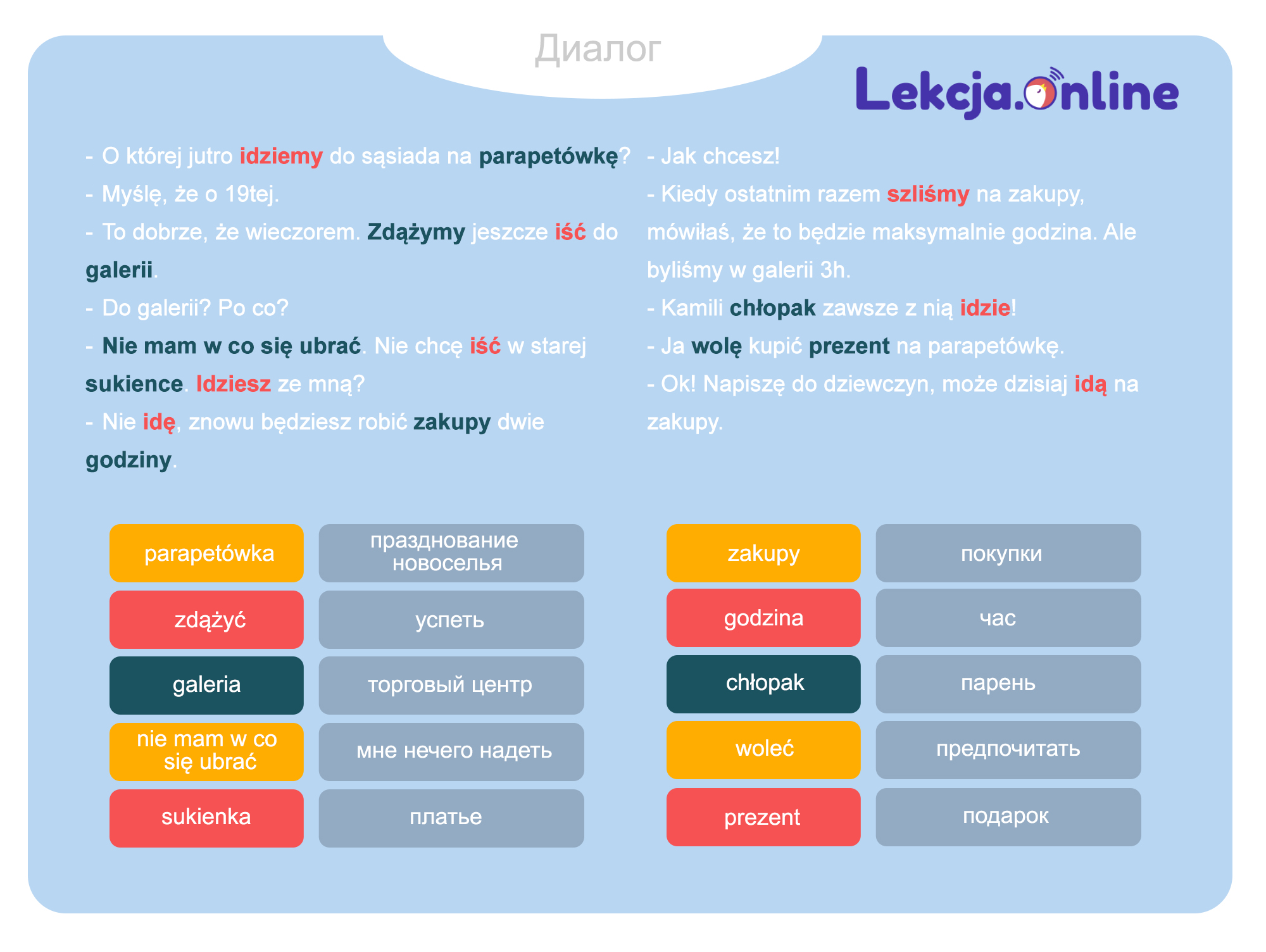 Диалог

Lekcja.online

- O której jutro idziemy do sąsiada na parapetówkę?
- Myślę, że o 19tej.
- To dobrze, że wieczorem. Zdążymy jeszcze iść do galerii.
- Do galerii? Po co?
- Nie mam w co się ubrać. Nie chcę iść w starej sukience. Idziesz ze mną?
- Nie idę, znowu będziesz robić zakupy dwie godziny.

- Jak chcesz!
- Kiedy ostatnim razem szliśmy na zakupy, mówiłaś, że to będzie maksymalnie godzina. Ale byliśmy w galerii 3h.
- Kamili chłopak zawsze z nią idzie!
- Ja wolę kupić prezent na parapetówkę.
- Ok! Napiszę do dziewczyn, może dzisiaj idą na zakupy.

| parapetówka | празднование новоселья |
|---|---|
| zdążyć | успеть |
| galeria | торговый центр |
| nie mam w co się ubrać | мне нечего надеть |
| sukienka | платье |

| zakupy | покупки |
|---|---|
| godzina | час |
| chłopak | парень |
| woleć | предпочитать |
| prezent | подарок |